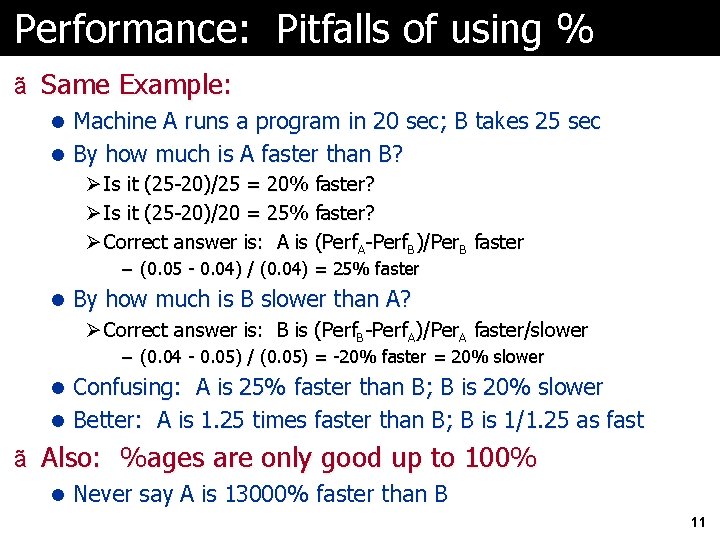 Performance: Pitfalls of using %

ã Same Example:

● Machine A runs a program in 20 sec; B takes 25 sec

● By how much is A faster than B?

➢ Is it (25-20)/25 = 20% faster?

➢ Is it (25-20)/20 = 25% faster?

➢ Correct answer is: A is ($Perf_A$-$Perf_B$)/$Per_B$ faster

– (0.05 - 0.04) / (0.04) = 25% faster

● By how much is B slower than A?

➢ Correct answer is: B is ($Perf_B$-$Perf_A$)/$Per_A$ faster/slower

– (0.04 - 0.05) / (0.05) = -20% faster = 20% slower

● Confusing: A is 25% faster than B; B is 20% slower

● Better: A is 1.25 times faster than B; B is 1/1.25 as fast

ã Also: %ages are only good up to 100%

● Never say A is 13000% faster than B

11